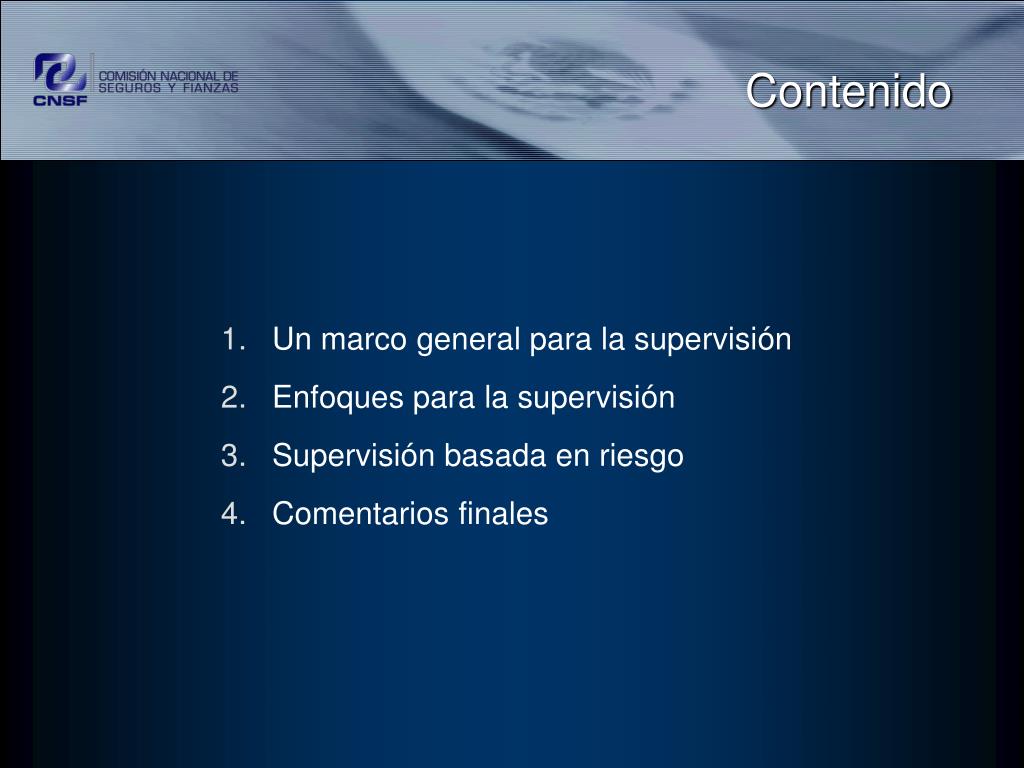 CNSF COMISIÓN NACIONAL DE SEGUROS Y FIANZAS

Contenido

1. Un marco general para la supervisión
2. Enfoques para la supervisión
3. Supervisión basada en riesgo
4. Comentarios finales